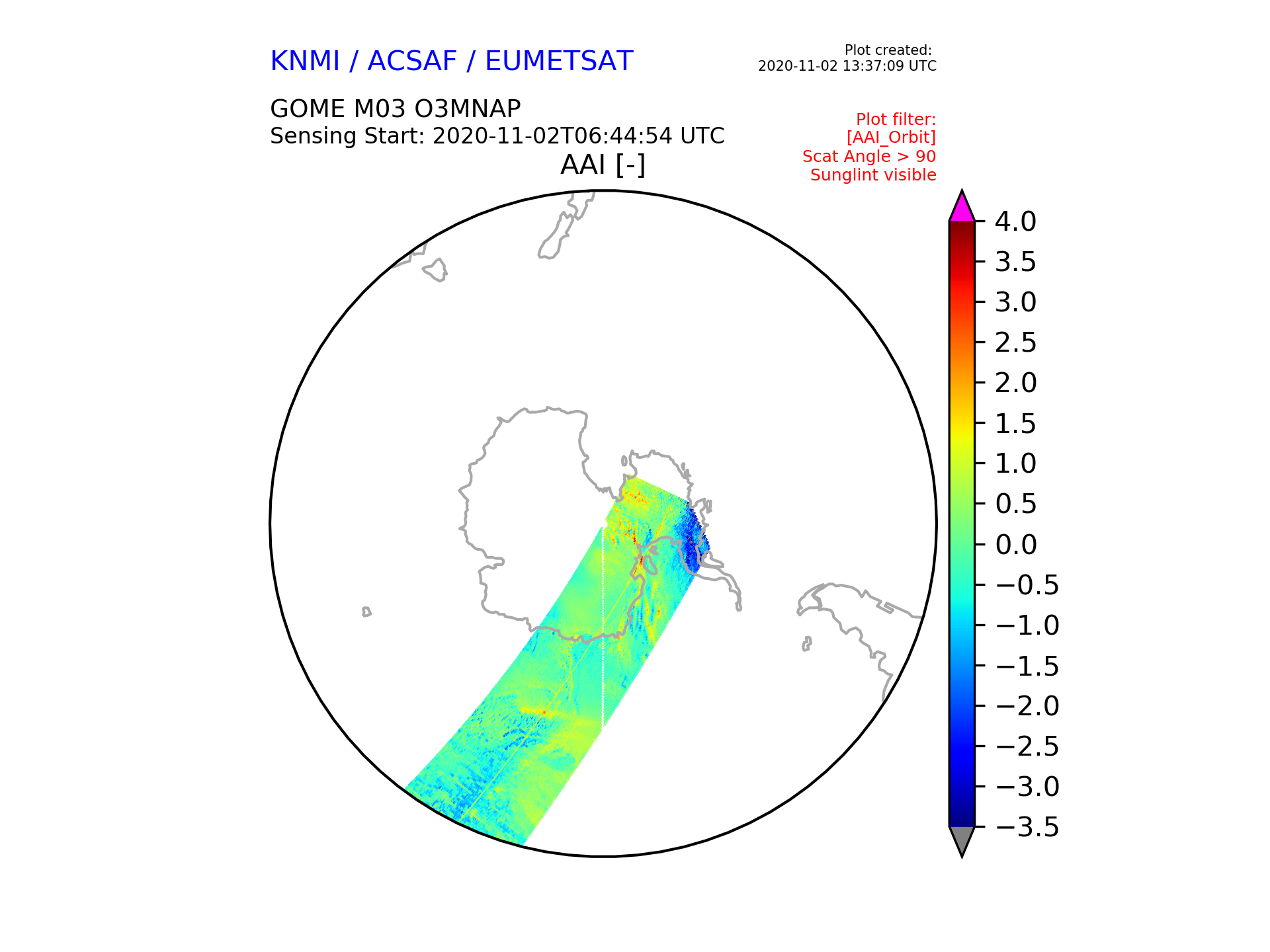 KNMI / ACSAF / EUMETSAT

Plot created:
2020-11-02 13:37:09 UTC

GOME M03 O3MNAP
Sensing Start: 2020-11-02T06:44:54 UTC

Plot filter:
[AAI_Orbit]
Scat Angle > 90
Sunglint visible

AAI [-]

4.0
3.5
3.0
2.5
2.0
1.5
1.0
0.5
0.0
−0.5
−1.0
−1.5
−2.0
−2.5
−3.0
−3.5